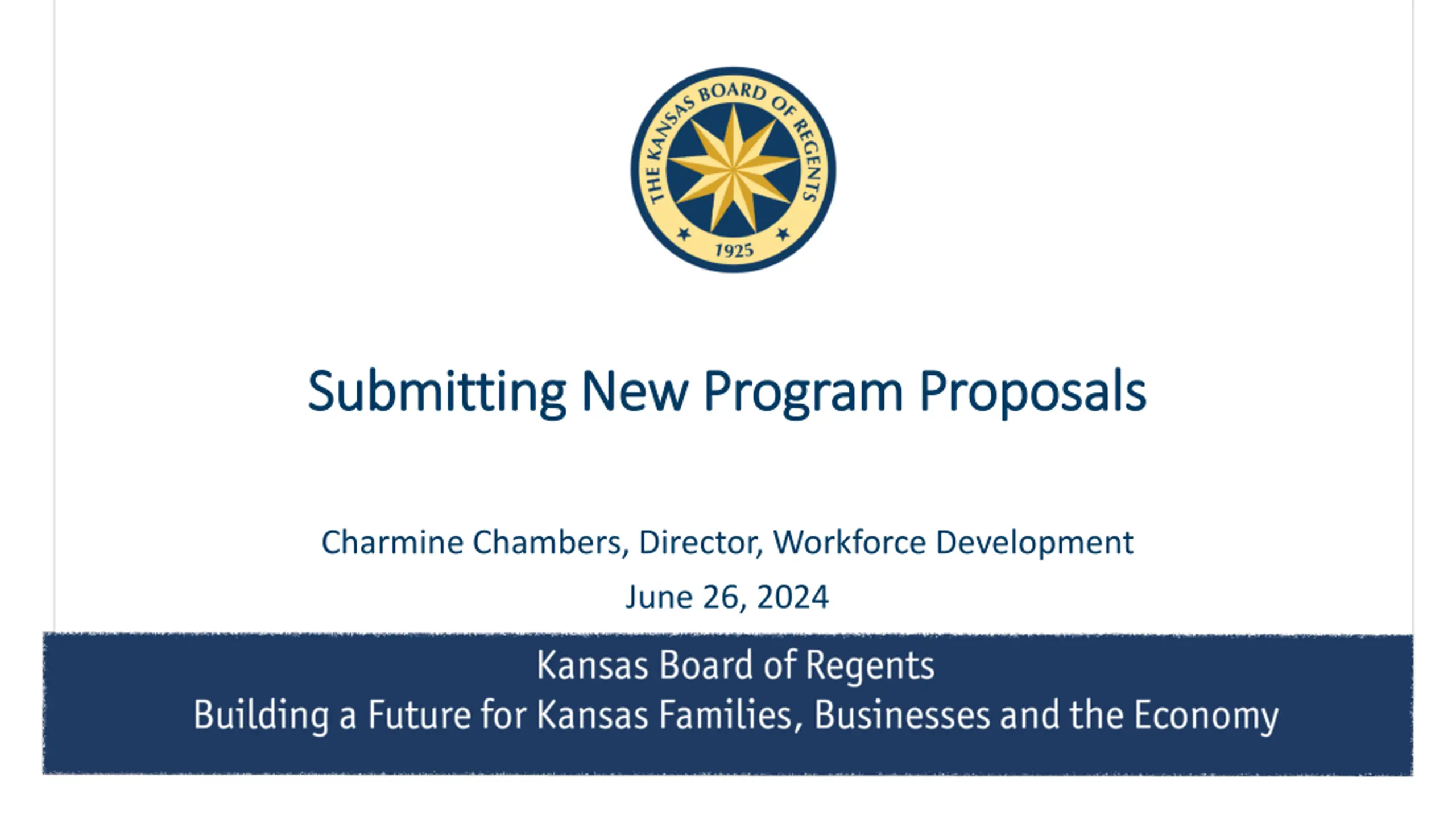 THE KANSAS BOARD OF REGENTS
1925

Submitting New Program Proposals

Charmine Chambers, Director, Workforce Development

June 26, 2024

Kansas Board of Regents
Building a Future for Kansas Families, Businesses and the Economy